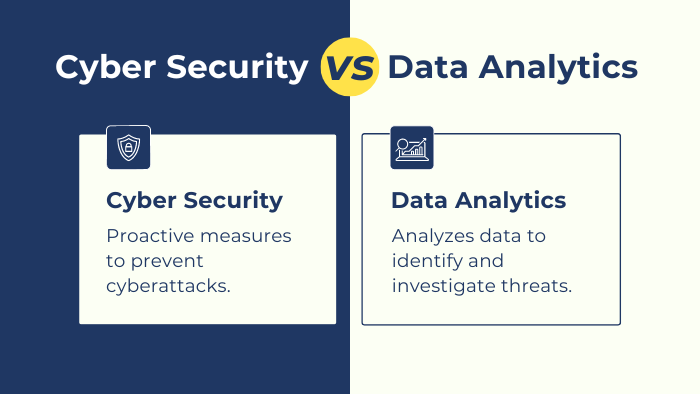 Cyber Security VS Data Analytics

Cyber Security

Proactive measures to prevent cyberattacks.

Data Analytics

Analyzes data to identify and investigate threats.